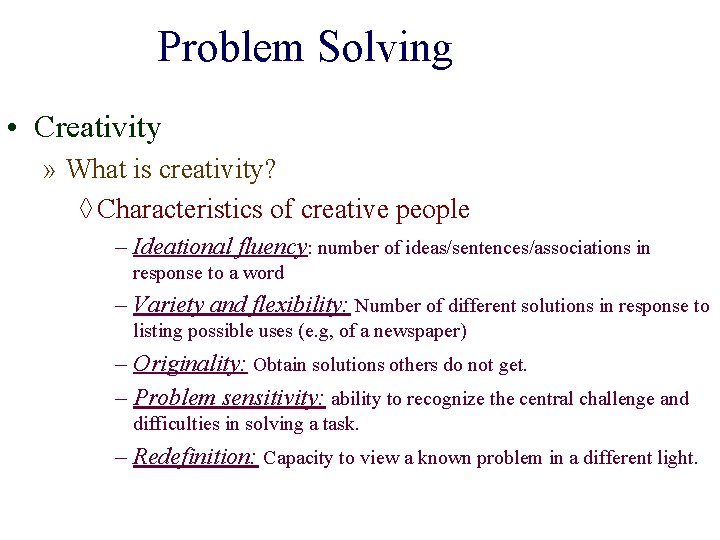 Problem Solving

• Creativity

» What is creativity?

◊ Characteristics of creative people

– Ideational fluency: number of ideas/sentences/associations in response to a word

– Variety and flexibility: Number of different solutions in response to listing possible uses (e.g, of a newspaper)

– Originality: Obtain solutions others do not get.

– Problem sensitivity: ability to recognize the central challenge and difficulties in solving a task.

– Redefinition: Capacity to view a known problem in a different light.